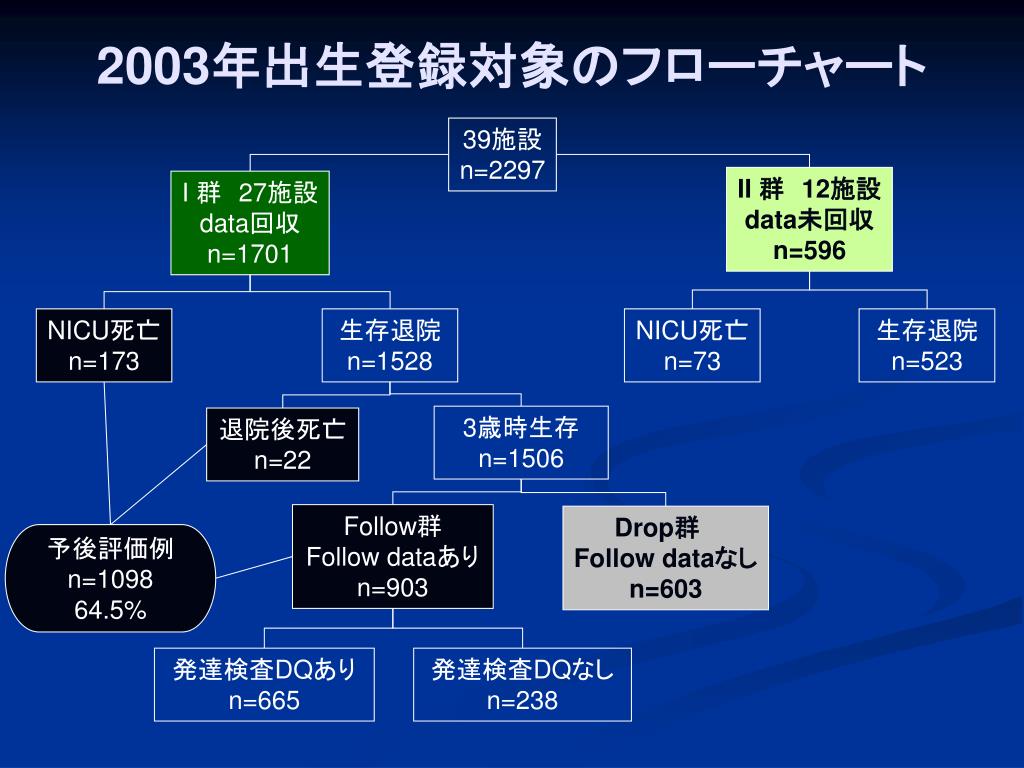 2003年出生登録対象のフローチャート

39施設
n=2297

I 群 27施設
data回収
n=1701

II 群 12施設
data未回収
n=596

NICU死亡
n=173

生存退院
n=1528

NICU死亡
n=73

生存退院
n=523

退院後死亡
n=22

3歳時生存
n=1506

予後評価例
n=1098
64.5%

Follow群
Follow dataあり
n=903

Drop群
Follow dataなし
n=603

発達検査DQあり
n=665

発達検査DQなし
n=238